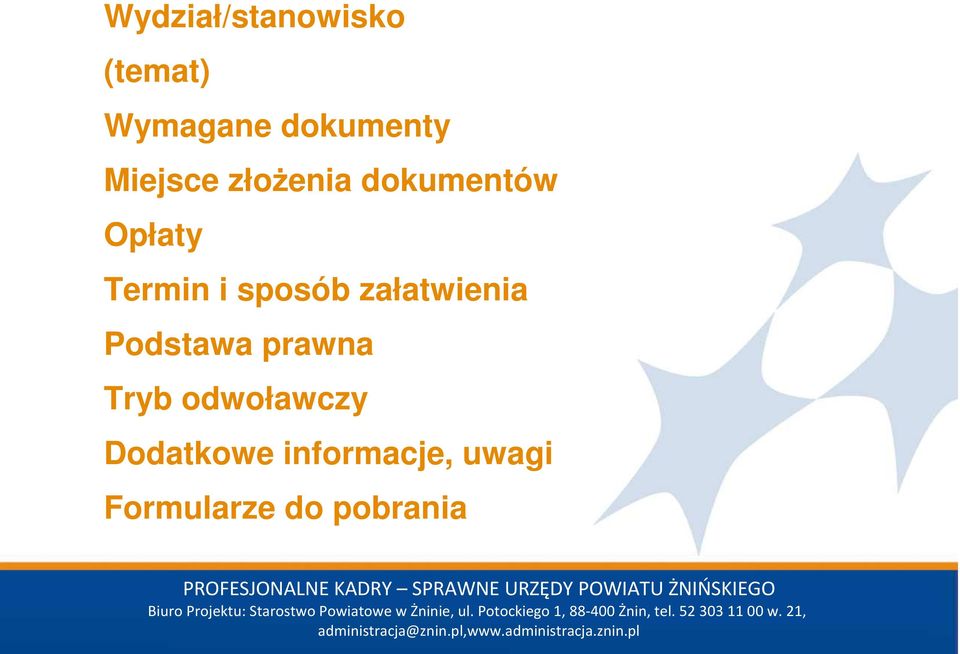 Wydział/stanowisko

(temat)

Wymagane dokumenty

Miejsce złożenia dokumentów

Opłaty

Termin i sposób załatwienia

Podstawa prawna

Tryb odwoławczy

Dodatkowe informacje, uwagi

Formularze do pobrania

PROFESJONALNE KADRY – SPRAWNE URZĘDY POWIATU ŻNIŃSKIEGO
Biuro Projektu: Starostwo Powiatowe w Żninie, ul. Potockiego 1, 88-400 Żnin, tel. 52 303 11 00 w. 21, administracja@znin.pl,www.administracja.znin.pl